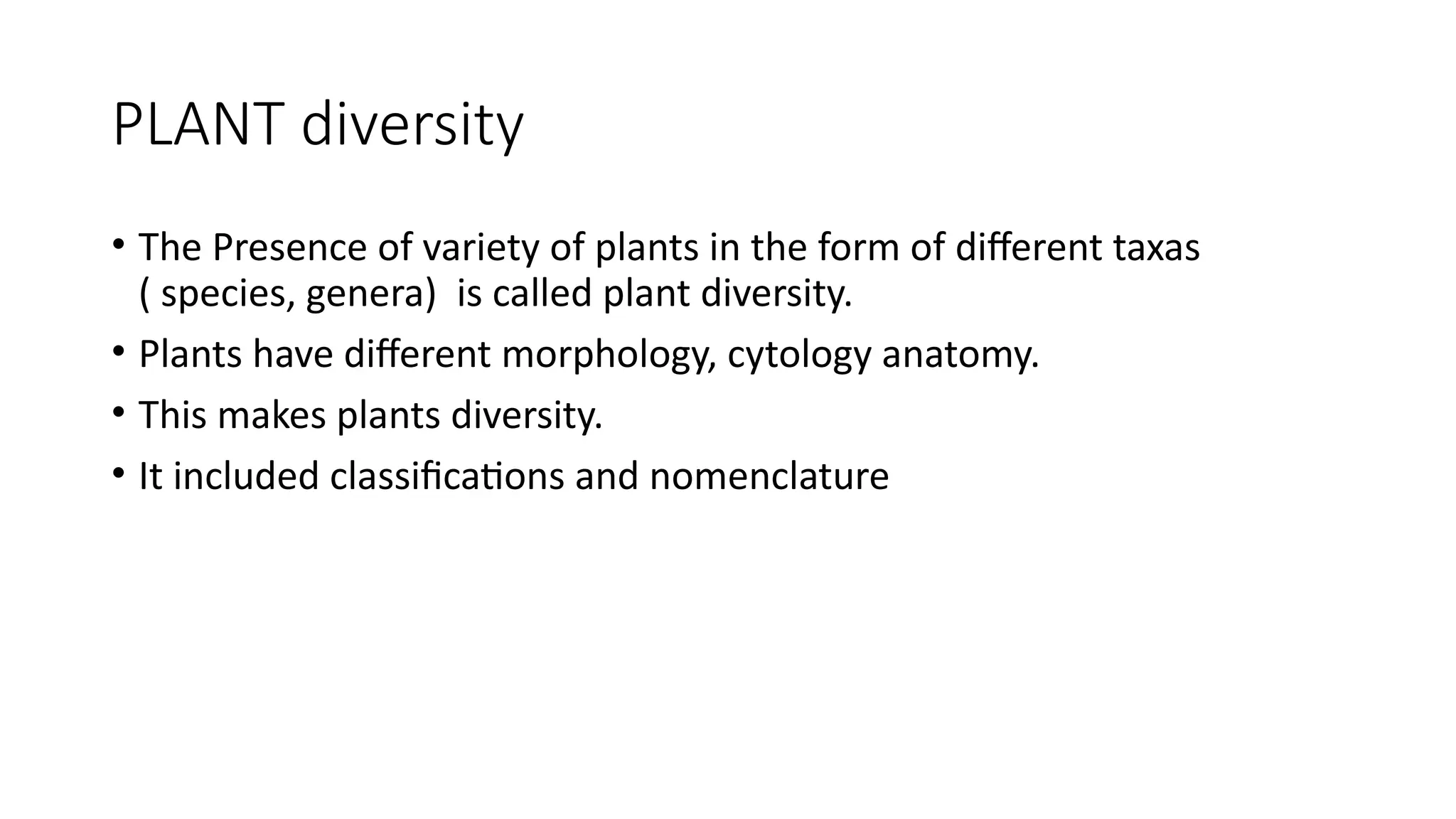 PLANT diversity

• The Presence of variety of plants in the form of different taxas ( species, genera)  is called plant diversity.

• Plants have different morphology, cytology anatomy.

• This makes plants diversity.

• It included classifications and nomenclature